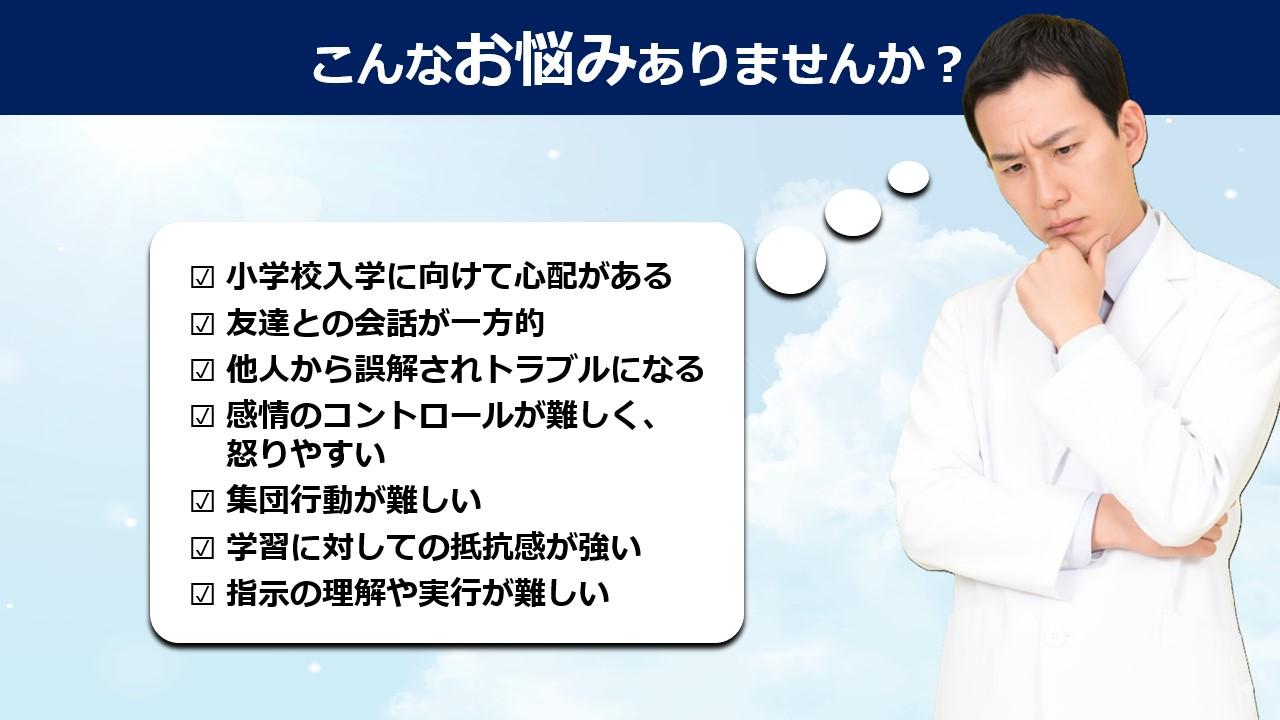 こんなお悩みありませんか？

☑ 小学校入学に向けて心配がある
☑ 友達との会話が一方的
☑ 他人から誤解されトラブルになる
☑ 感情のコントロールが難しく、怒りやすい
☑ 集団行動が難しい
☑ 学習に対しての抵抗感が強い
☑ 指示の理解や実行が難しい